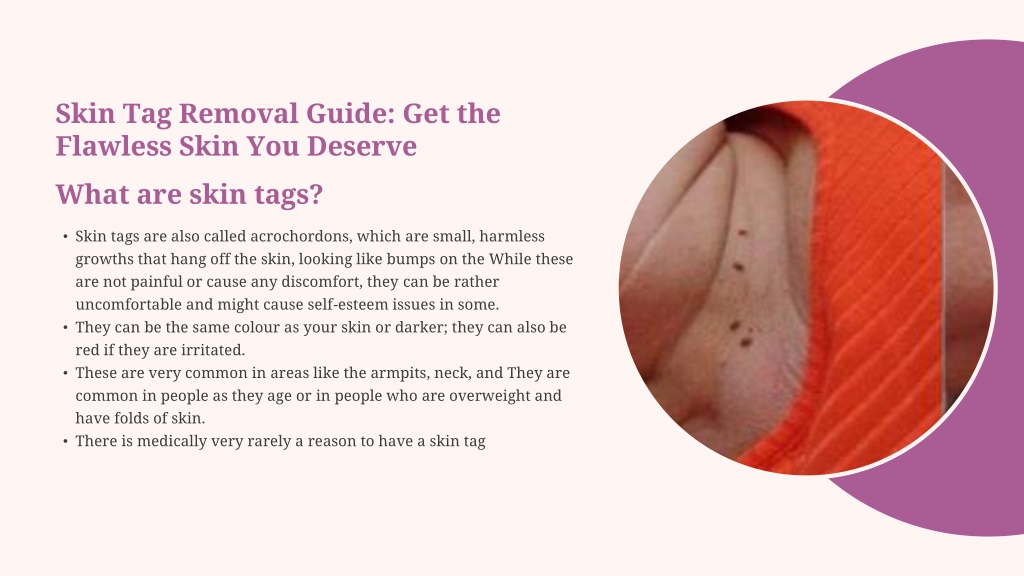 Skin Tag Removal Guide: Get the Flawless Skin You Deserve

What are skin tags?

• Skin tags are also called acrochordons, which are small, harmless growths that hang off the skin, looking like bumps on the While these are not painful or cause any discomfort, they can be rather uncomfortable and might cause self-esteem issues in some.
• They can be the same colour as your skin or darker; they can also be red if they are irritated.
• These are very common in areas like the armpits, neck, and They are common in people as they age or in people who are overweight and have folds of skin.
• There is medically very rarely a reason to have a skin tag